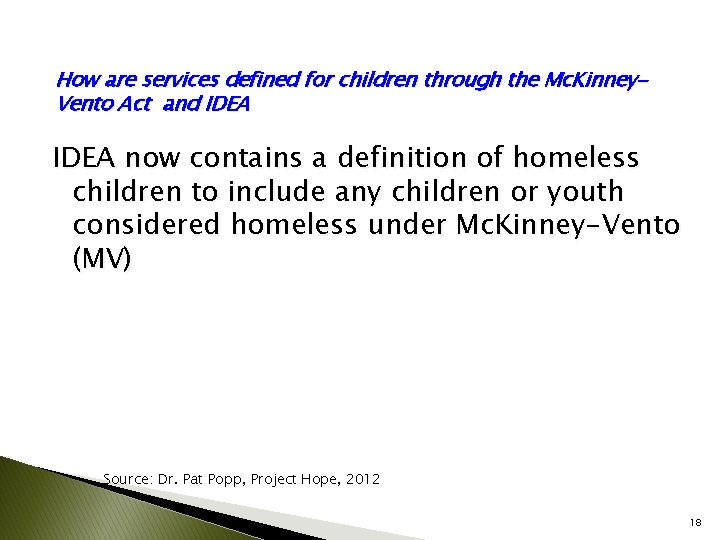 How are services defined for children through the McKinney-Vento Act  and IDEA

IDEA now contains a definition of homeless children to include any children or youth considered homeless under McKinney-Vento (MV)

Source: Dr. Pat Popp, Project Hope, 2012

18